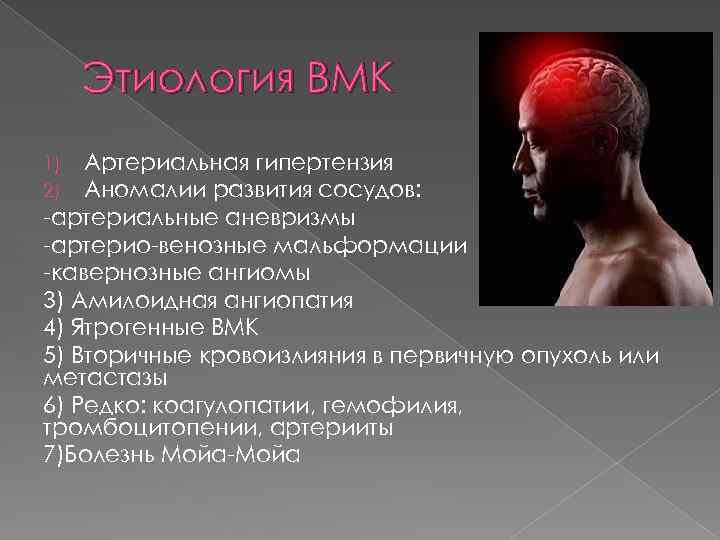 Этиология ВМК

1) Артериальная гипертензия
2) Аномалии развития сосудов:
-артериальные аневризмы
-артерио-венозные мальформации
-кавернозные ангиомы
3) Амилоидная ангиопатия
4) Ятрогенные ВМК
5) Вторичные кровоизлияния в первичную опухоль или метастазы
6) Редко: коагулопатии, гемофилия, тромбоцитопении, артерииты
7)Болезнь Мойа-Мойа